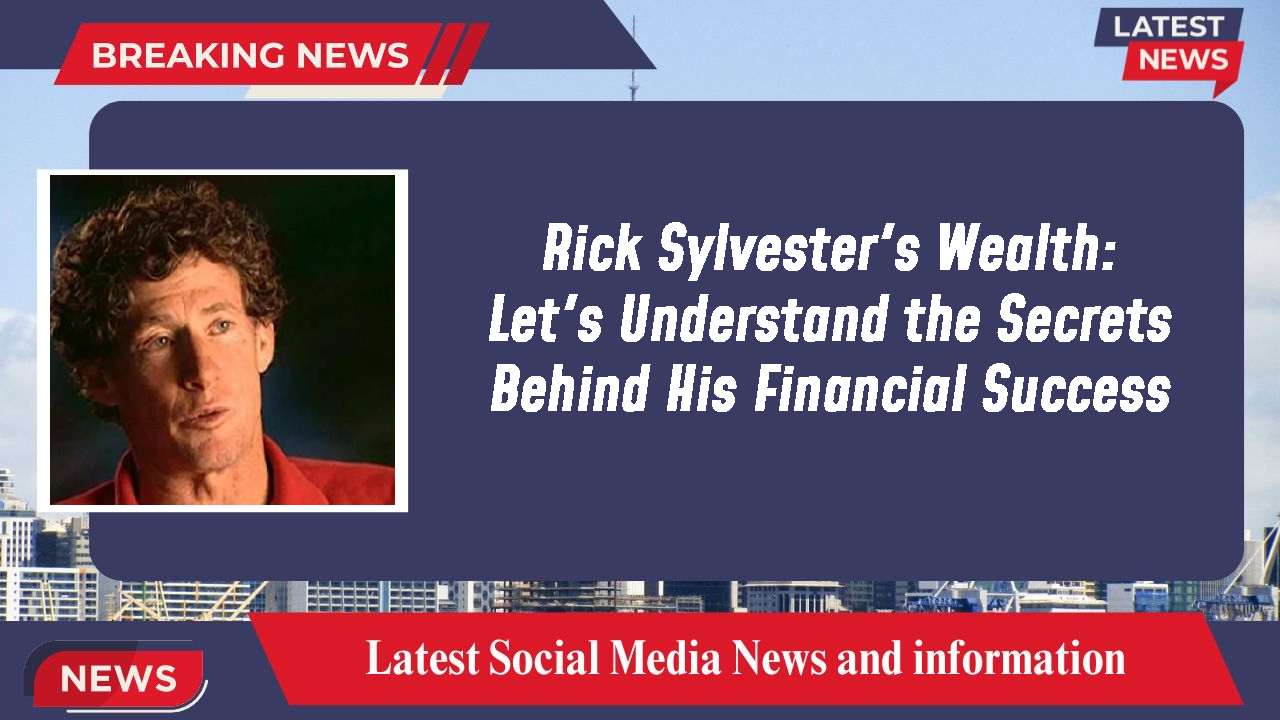 BREAKING NEWS

LATEST NEWS

Rick Sylvester's Wealth: Let's Understand the Secrets Behind His Financial Success

NEWS

Latest Social Media News and information